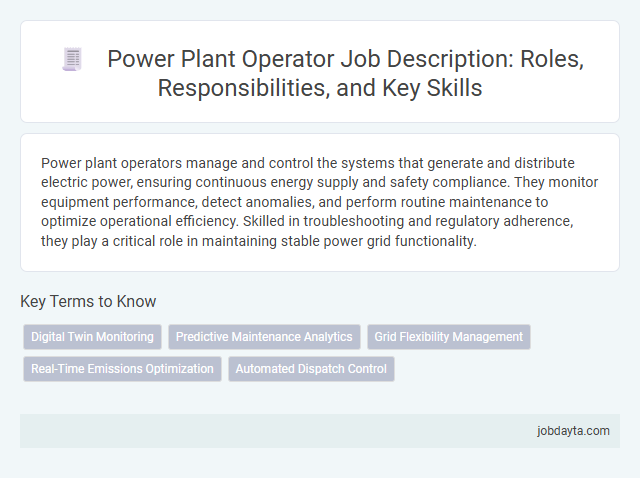 Power Plant Operator Job Description: Roles, Responsibilities, and Key Skills

Power plant operators manage and control the systems that generate and distribute electric power, ensuring continuous energy supply and safety compliance. They monitor equipment performance, detect anomalies, and perform routine maintenance to optimize operational efficiency. Skilled in troubleshooting and regulatory adherence, they play a critical role in maintaining stable power grid functionality.

Key Terms to Know

Digital Twin Monitoring

Predictive Maintenance Analytics

Grid Flexibility Management

Real-Time Emissions Optimization

Automated Dispatch Control

jobdayta.com